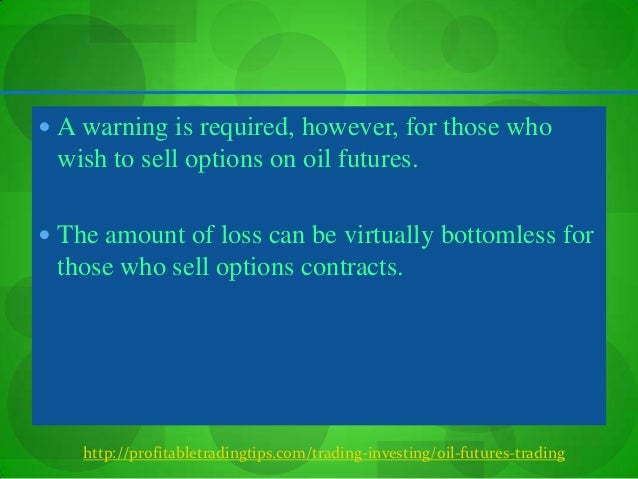 • A warning is required, however, for those who wish to sell options on oil futures.

• The amount of loss can be virtually bottomless for those who sell options contracts.

http://profitabletradingtips.com/trading-investing/oil-futures-trading